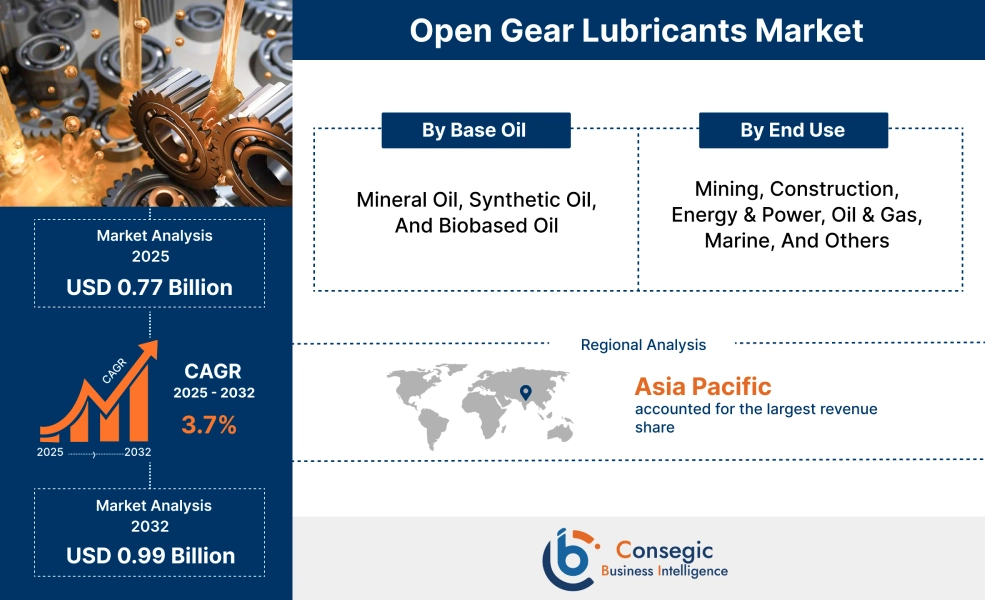 Open Gear Lubricants Market

By Base Oil

Mineral Oil, Synthetic Oil, And Biobased Oil

By End Use

Mining, Construction, Energy & Power, Oil & Gas, Marine, And Others

Market Analysis
2025

USD 0.77 Billion

CAGR

2025 2032

CAGR
2025 - 2032

3.7%

Market Analysis
2032

USD 0.99 Billion

Regional Analysis

Asia Pacific
accounted for the largest revenue share

Consegic
Business Intelligence